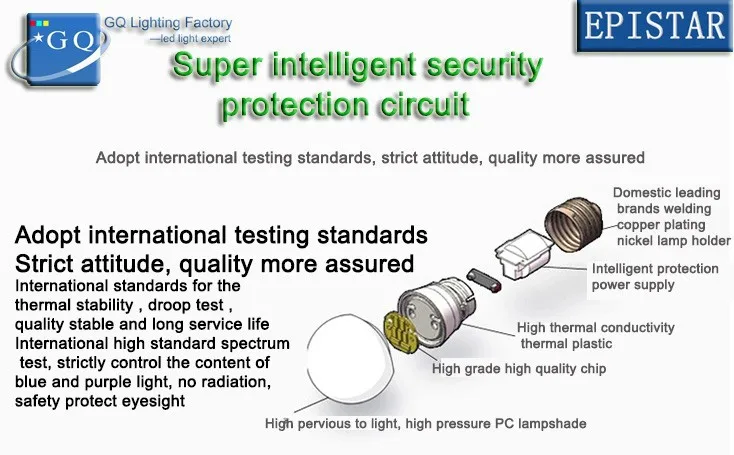 GQ

GQ Lighting Factory
—led light expert

EPISTAR

Super intelligent security protection circuit

Adopt international testing standards, strict attitude, quality more assured

Adopt international testing standards
Strict attitude, quality more assured
International standards for the thermal stability , droop test , quality stable and long service life
International high standard spectrum test, strictly control the content of blue and purple light, no radiation, safety protect eyesight

Domestic leading brands welding copper plating nickel lamp holder

Intelligent protection power supply

High thermal conductivity thermal plastic

High grade high quality chip

High pervious to light, high pressure PC lampshade